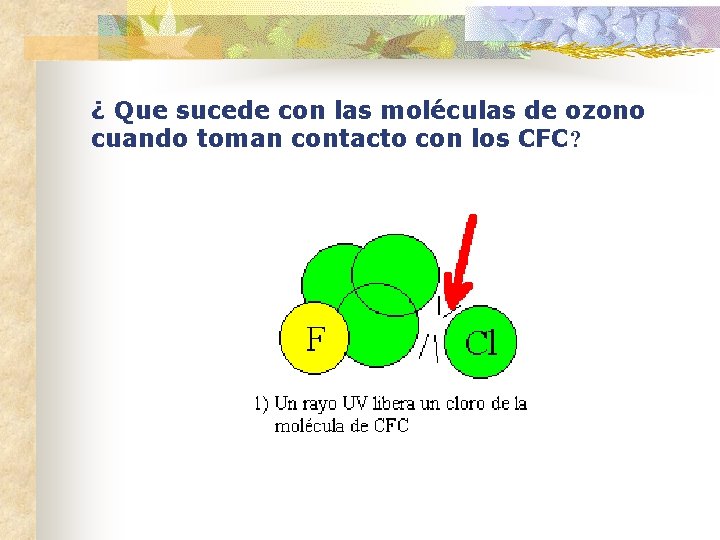 ¿ Que sucede con las moléculas de ozono cuando toman contacto con los CFC?

F

Cl

1) Un rayo UV libera un cloro de la molécula de CFC